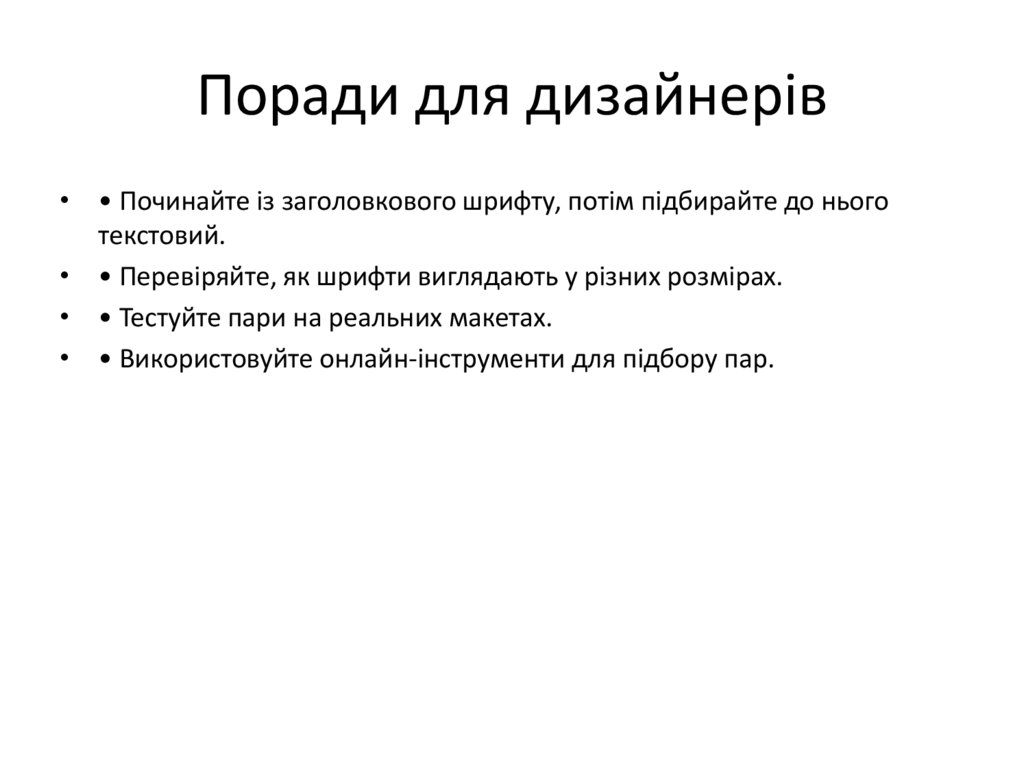 Поради для дизайнерів

• • Починайте із заголовкового шрифту, потім підбирайте до нього текстовий.
• • Перевіряйте, як шрифти виглядають у різних розмірах.
• • Тестуйте пари на реальних макетах.
• • Використовуйте онлайн-інструменти для підбору пар.